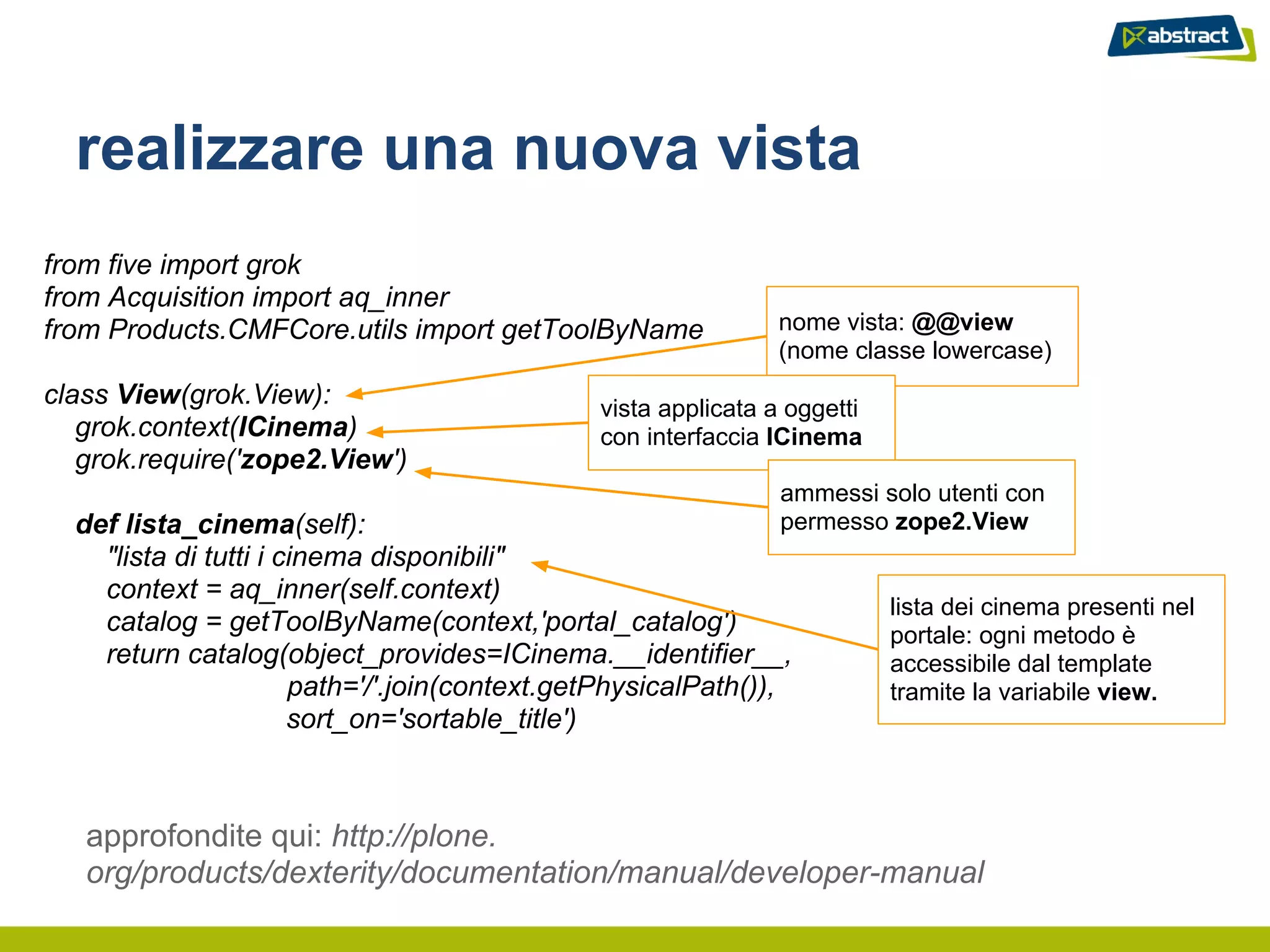 abstract

realizzare una nuova vista

from five import grok
from Acquisition import aq_inner
from Products.CMFCore.utils import getToolByName

class View(grok.View):
    grok.context(ICinema)
    grok.require('zope2.View')

    def lista_cinema(self):
        "lista di tutti i cinema disponibili"
        context = aq_inner(self.context)
        catalog = getToolByName(context,'portal_catalog')
        return catalog(object_provides=ICinema.__identifier__,
                       path='/'.join(context.getPhysicalPath()),
                       sort_on='sortable_title')

nome vista: @@view
(nome classe lowercase)

vista applicata a oggetti con interfaccia ICinema

ammessi solo utenti con permesso zope2.View

lista dei cinema presenti nel portale: ogni metodo è accessibile dal template tramite la variabile view.

approfondite qui: http://plone.org/products/dexterity/documentation/manual/developer-manual